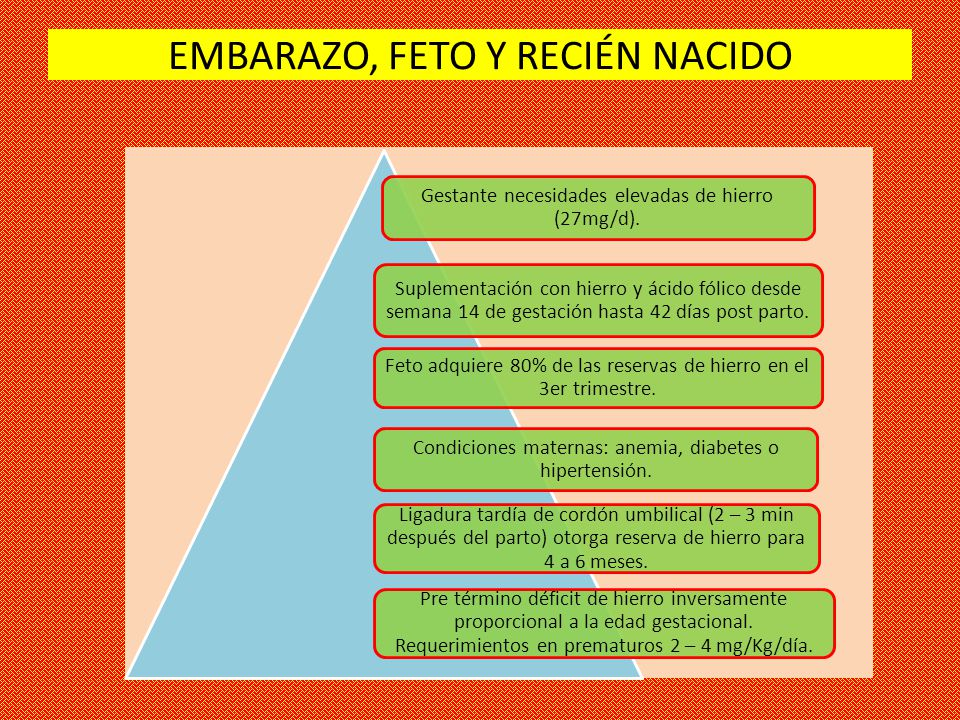 EMBARAZO, FETO Y RECIÉN NACIDO

Gestante necesidades elevadas de hierro (27mg/d).

Suplementación con hierro y ácido fólico desde semana 14 de gestación hasta 42 días post parto.

Feto adquiere 80% de las reservas de hierro en el 3er trimestre.

Condiciones maternas: anemia, diabetes o hipertensión.

Ligadura tardía de cordón umbilical (2 – 3 min después del parto) otorga reserva de hierro para 4 a 6 meses.

Pre término déficit de hierro inversamente proporcional a la edad gestacional. Requerimientos en prematuros 2 – 4 mg/Kg/día.